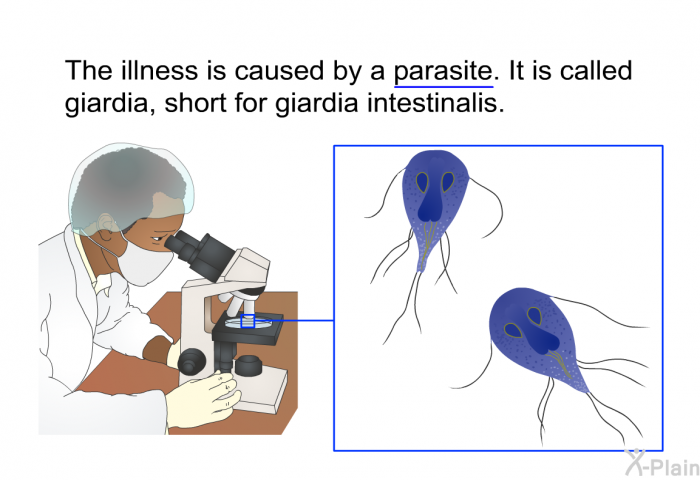 The illness is caused by a parasite. It is called giardia, short for giardia intestinalis.

X-Plain